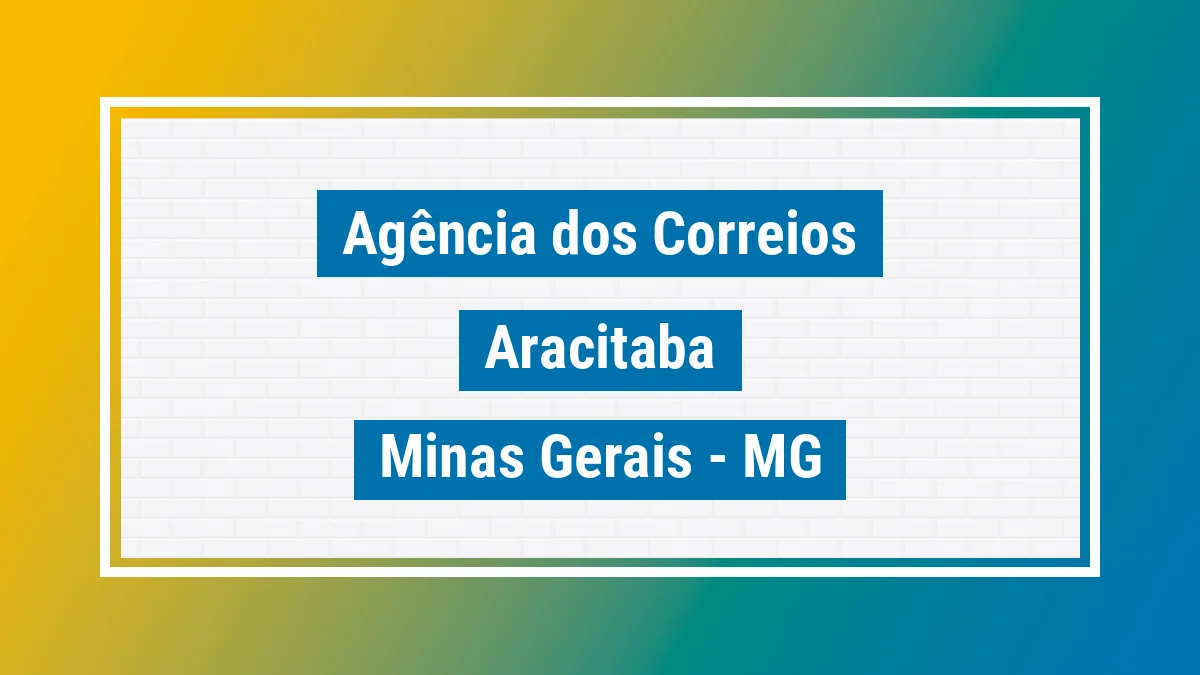 Agência dos Correios

Aracitaba

Minas Gerais - MG